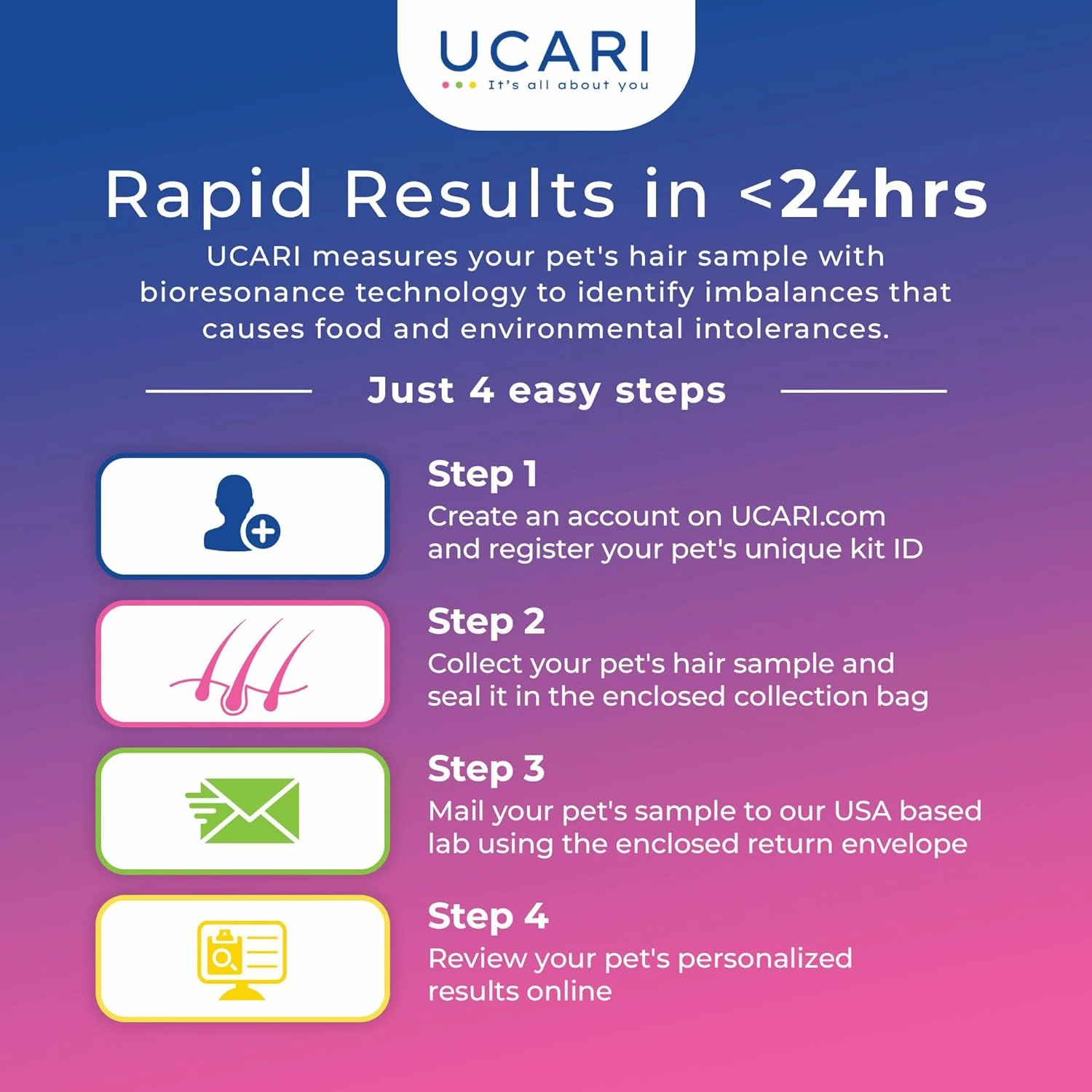 UCARI
It's all about you

Rapid Results in <24hrs

UCARI measures your pet's hair sample with bioresonance technology to identify imbalances that causes food and environmental intolerances.

Just 4 easy steps

Step 1
Create an account on UCARI.com and register your pet's unique kit ID

Step 2
Collect your pet's hair sample and seal it in the enclosed collection bag

Step 3
Mail your pet's sample to our USA based lab using the enclosed return envelope

Step 4
Review your pet's personalized results online